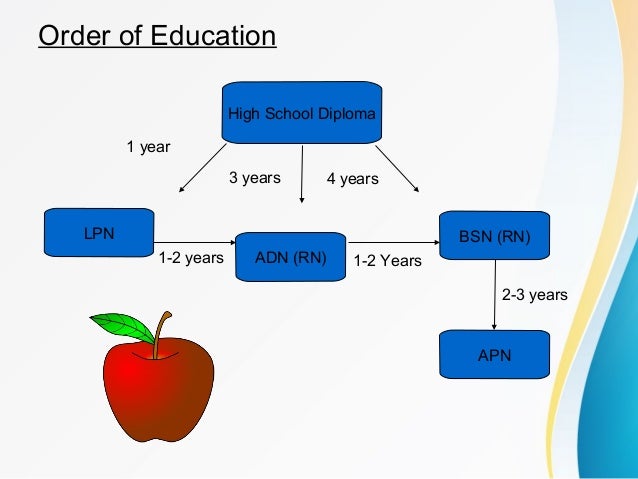 Order of Education

High School Diploma

1 year

3 years

4 years

LPN

1-2 years

ADN (RN)

1-2 Years

BSN (RN)

2-3 years

APN